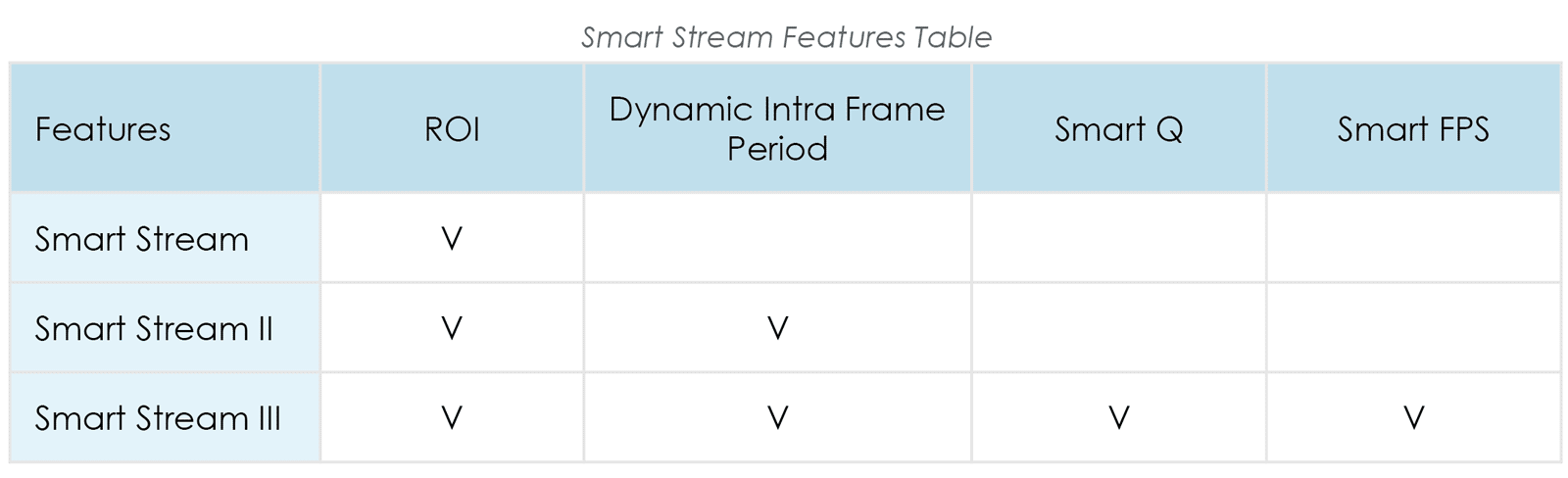 Smart Stream Features Table

| Features | ROI | Dynamic Intra Frame Period | Smart Q | Smart FPS |
|---|---|---|---|---|
| Smart Stream | V | | | |
| Smart Stream II | V | V | | |
| Smart Stream III | V | V | V | V |